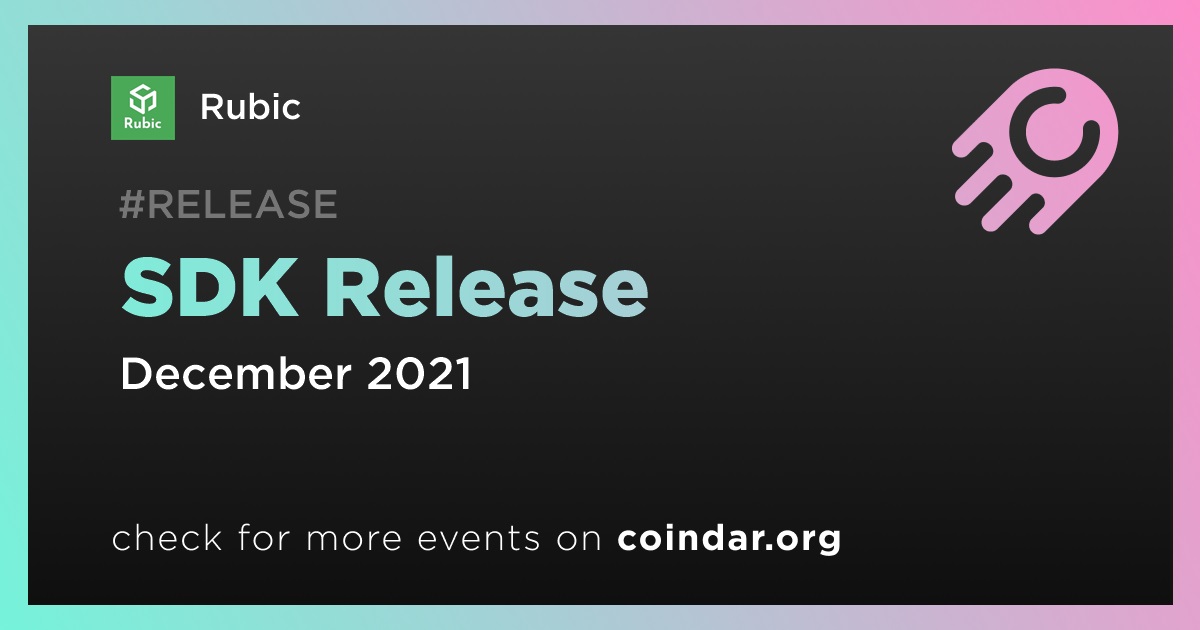 Rubic

Rubic

#RELEASE

SDK Release

December 2021

check for more events on coindar.org